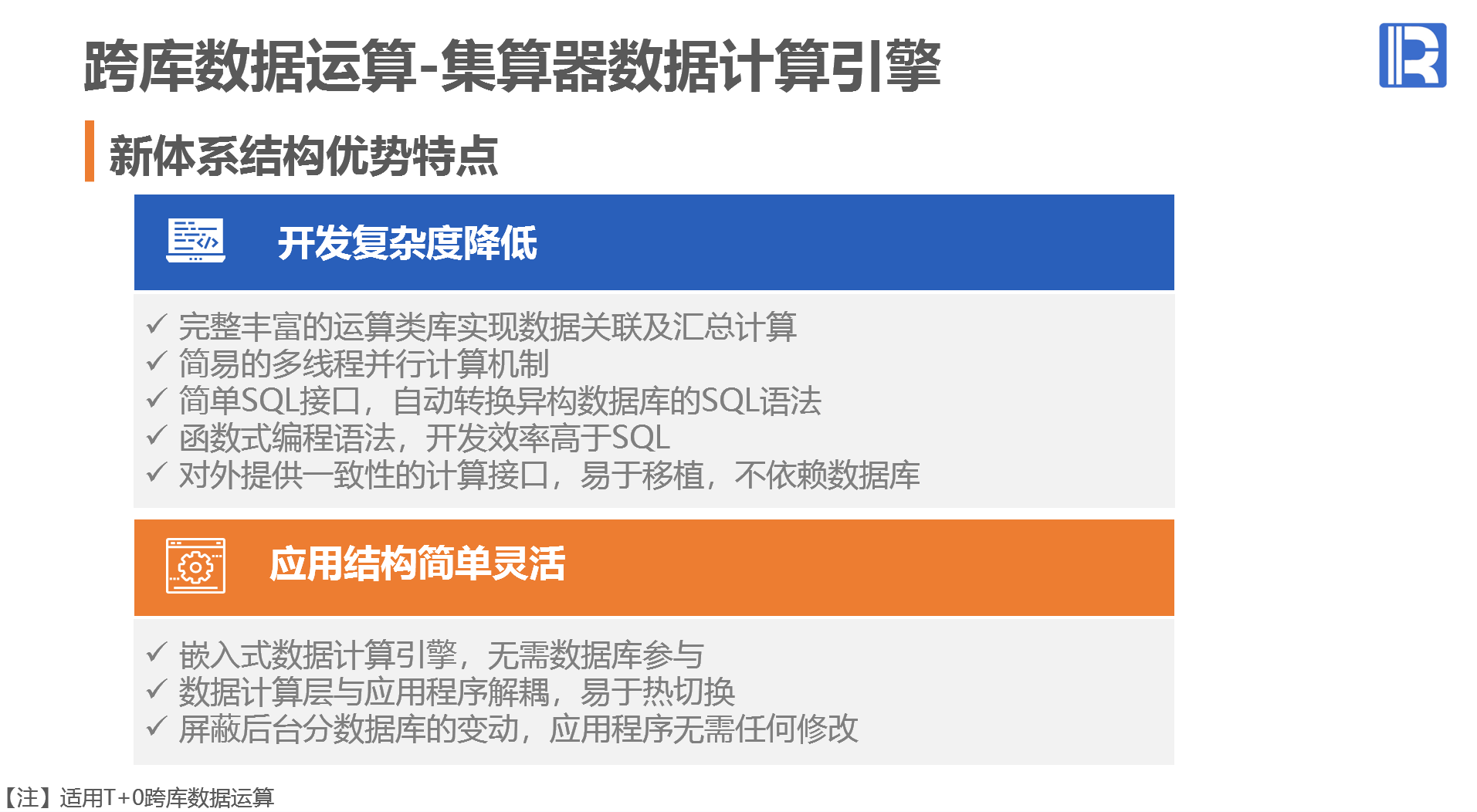 跨库数据运算-集算器数据计算引擎

新体系结构优势特点

开发复杂度降低

✓ 完整丰富的运算类库实现数据关联及汇总计算
✓ 简易的多线程并行计算机制
✓ 简单SQL接口，自动转换异构数据库的SQL语法
✓ 函数式编程语法，开发效率高于SQL
✓ 对外提供一致性的计算接口，易于移植，不依赖数据库

应用结构简单灵活

✓ 嵌入式数据计算引擎，无需数据库参与
✓ 数据计算层与应用程序解耦，易于热切换
✓ 屏蔽后台分数据库的变动，应用程序无需任何修改

【注】适用T+0跨库数据运算